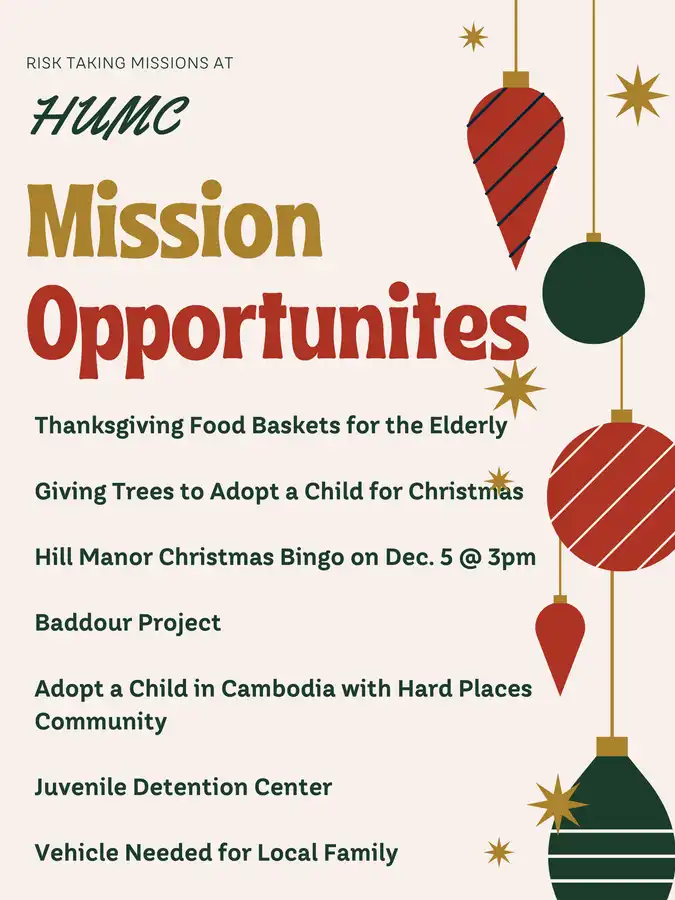 RISK TAKING MISSIONS AT

HUMC

Mission

Opportunites

Thanksgiving Food Baskets for the Elderly

Giving Trees to Adopt a Child for Christmas

Hill Manor Christmas Bingo on Dec. 5 @ 3pm

Baddour Project

Adopt a Child in Cambodia with Hard Places Community

Juvenile Detention Center

Vehicle Needed for Local Family